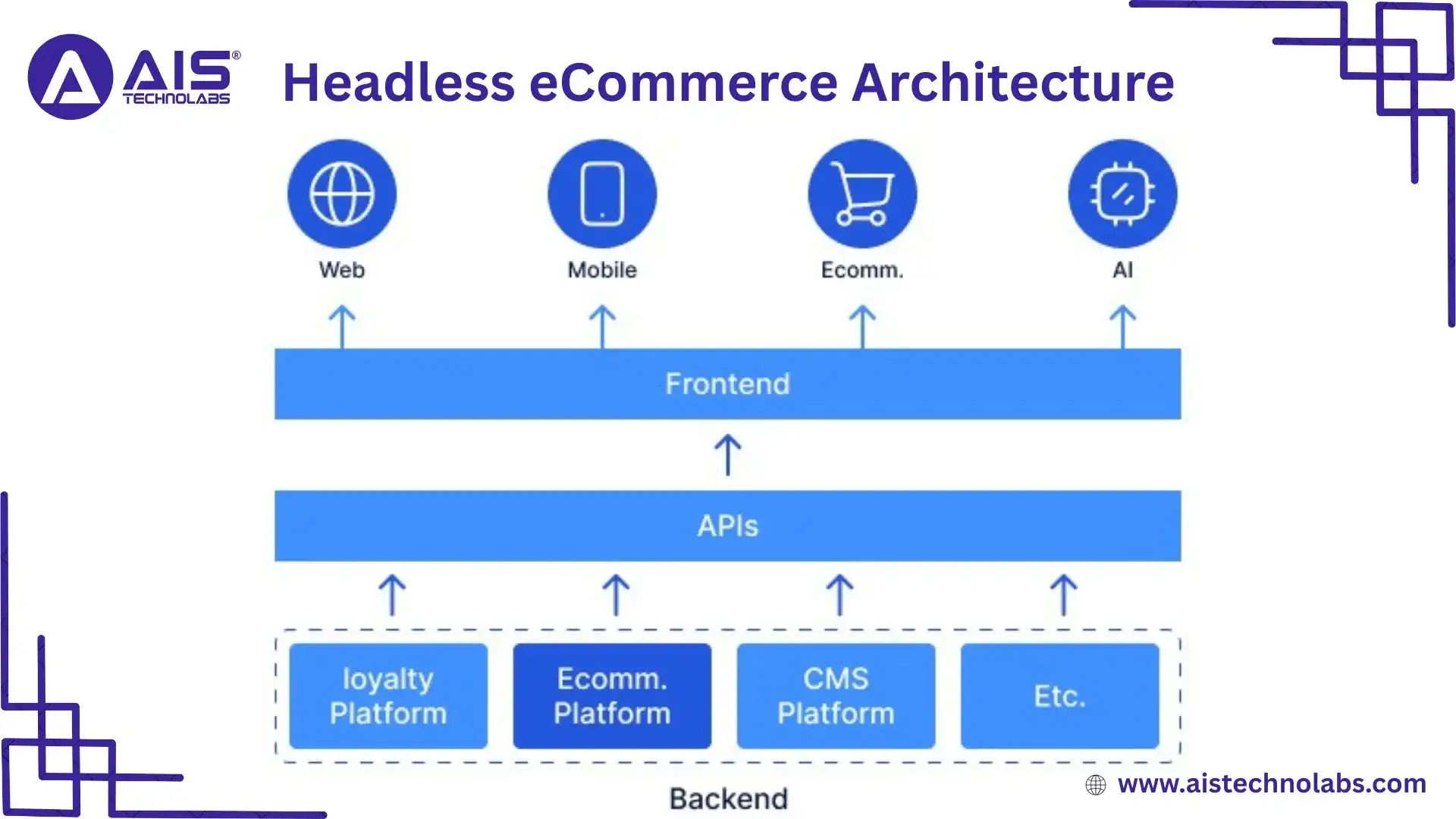 AIS® TECHNOLABS

Headless eCommerce Architecture

Web

Mobile

Ecomm.

AI

Frontend

APIs

loyalty Platform

Ecomm. Platform

CMS Platform

Etc.

Backend

www.aistechnolabs.com